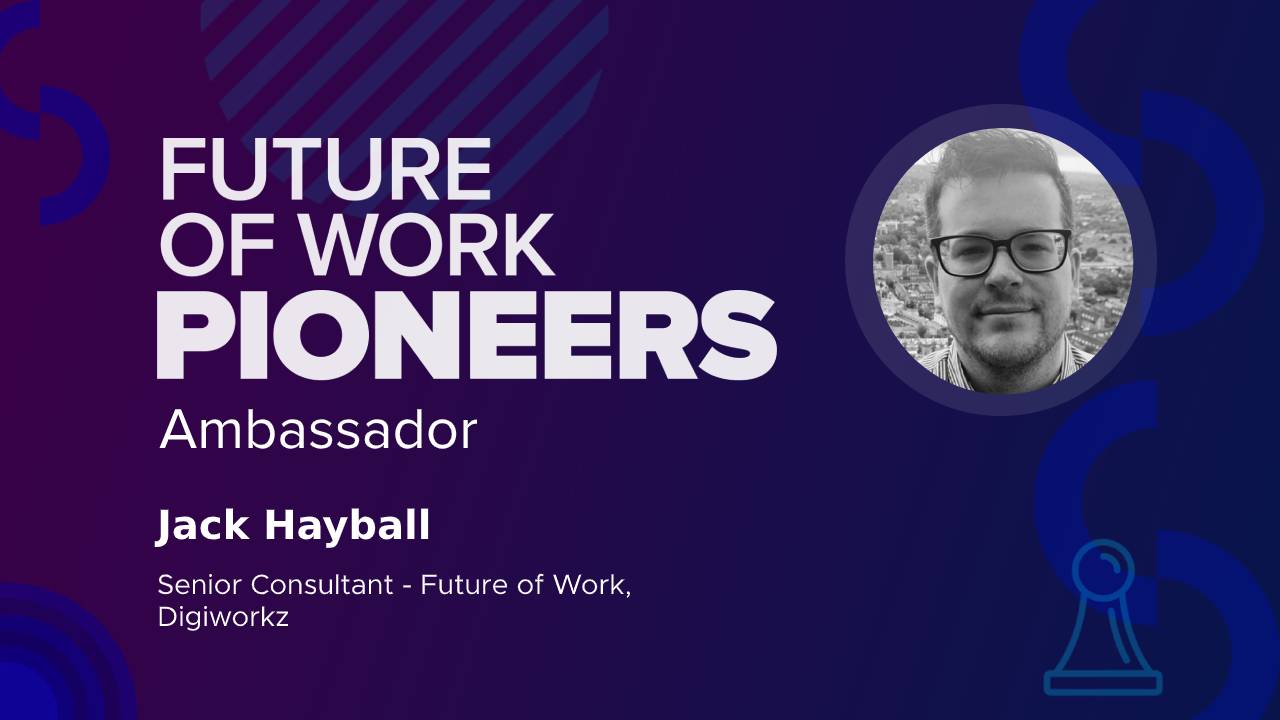 FUTURE OF WORK PIONEERS

Ambassador

Jack Hayball

Senior Consultant - Future of Work, Digiworkz